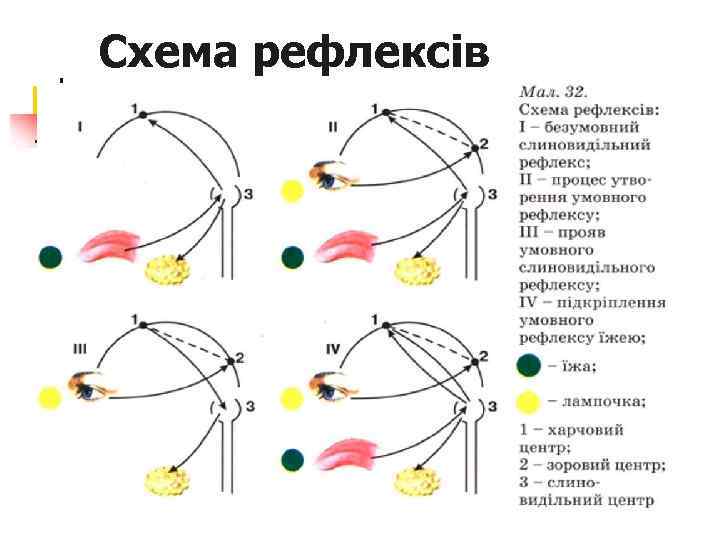 Схема рефлексів

I
1
3

II
1
2
3

III
1
2
3

IV
1
2
3

Мал. 32.
Схема рефлексів:
I – безумовний слиновидільний рефлекс;
II – процес утворення умовного рефлексу;
III – прояв умовного слиновидільного рефлексу;
IV – підкріплення умовного рефлексу їжею;
– їжа;
– лампочка;
1 – харчовий центр;
2 – зоровий центр;
3 – слиновидільний центр